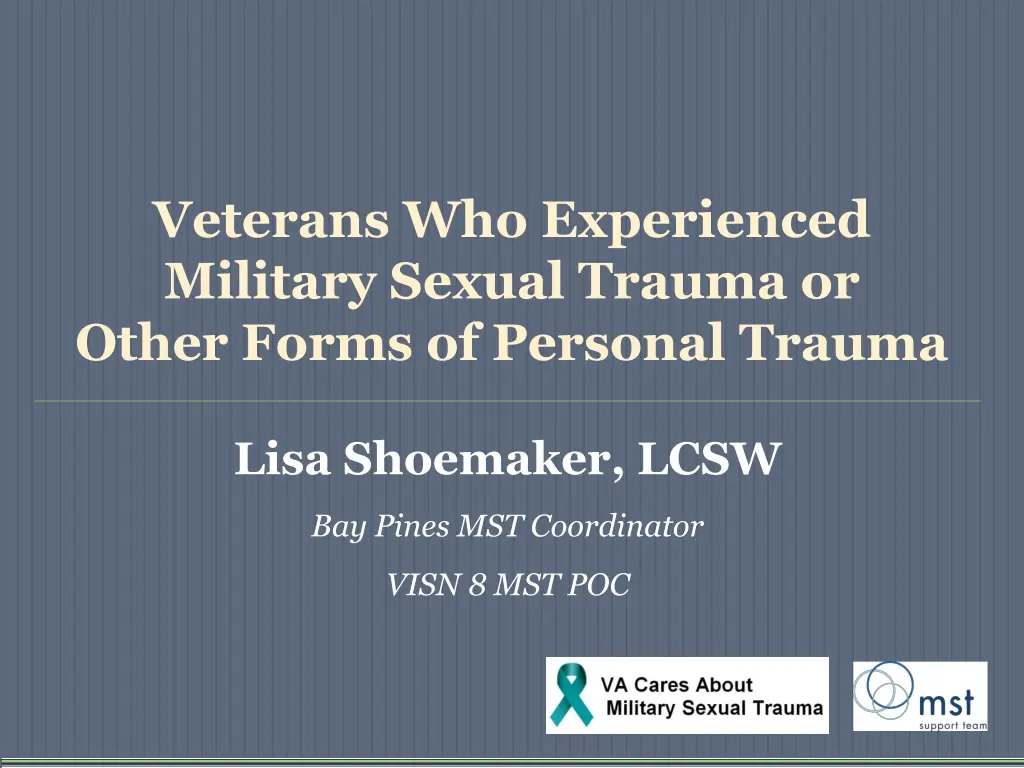 Veterans Who Experienced Military Sexual Trauma or Other Forms of Personal Trauma

Lisa Shoemaker, LCSW

Bay Pines MST Coordinator

VISN 8 MST POC

VA Cares About Military Sexual Trauma

mst support team